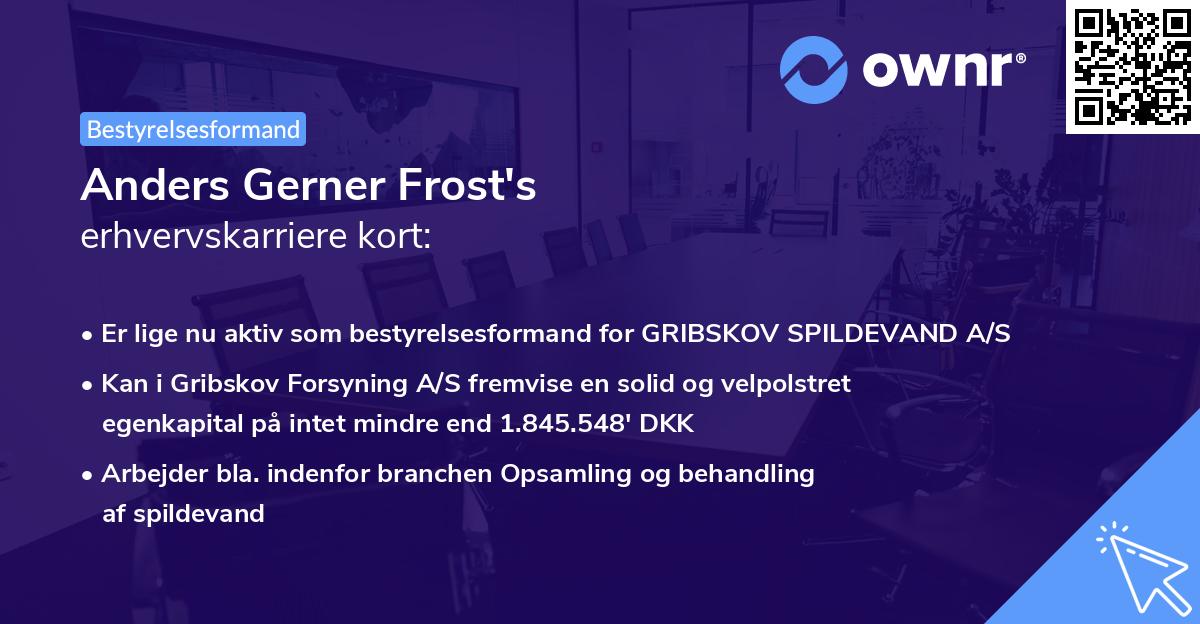 ownr®

Bestyrelsesformand

Anders Gerner Frost's
erhvervskarriere kort:

• Er lige nu aktiv som bestyrelsesformand for GRIBSKOV SPILDEVAND A/S

• Kan i Gribskov Forsyning A/S fremvise en solid og velpolstret egenkapital på intet mindre end 1.845.548' DKK

• Arbejder bla. indenfor branchen Opsamling og behandling af spildevand